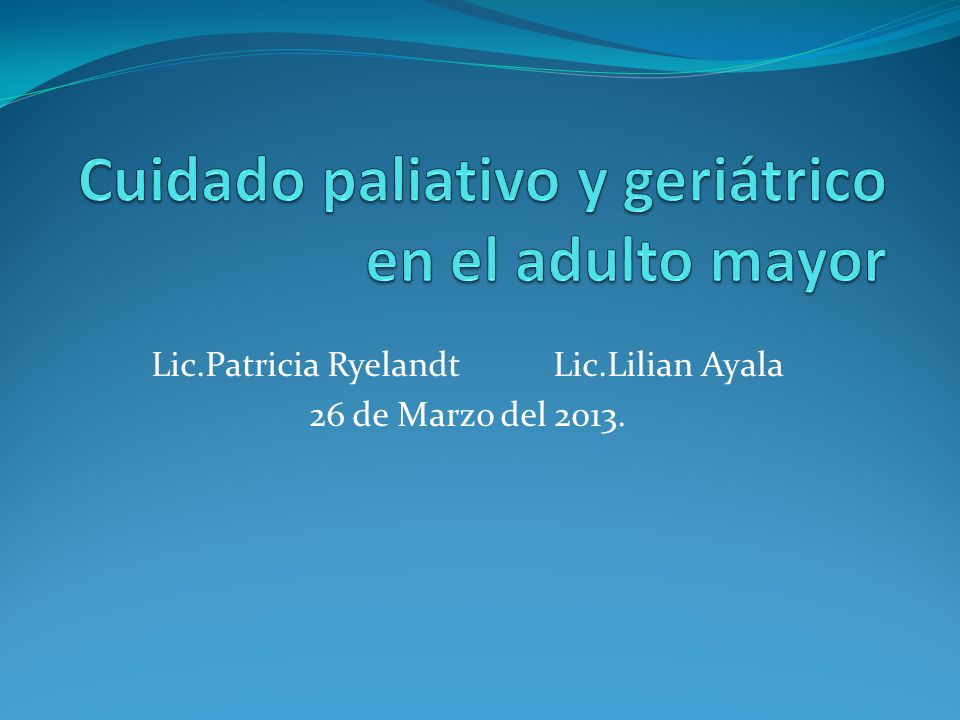 Cuidado paliativo y geriátrico en el adulto mayor

Lic.Patricia Ryelandt Lic.Lilian Ayala
26 de Marzo del 2013.